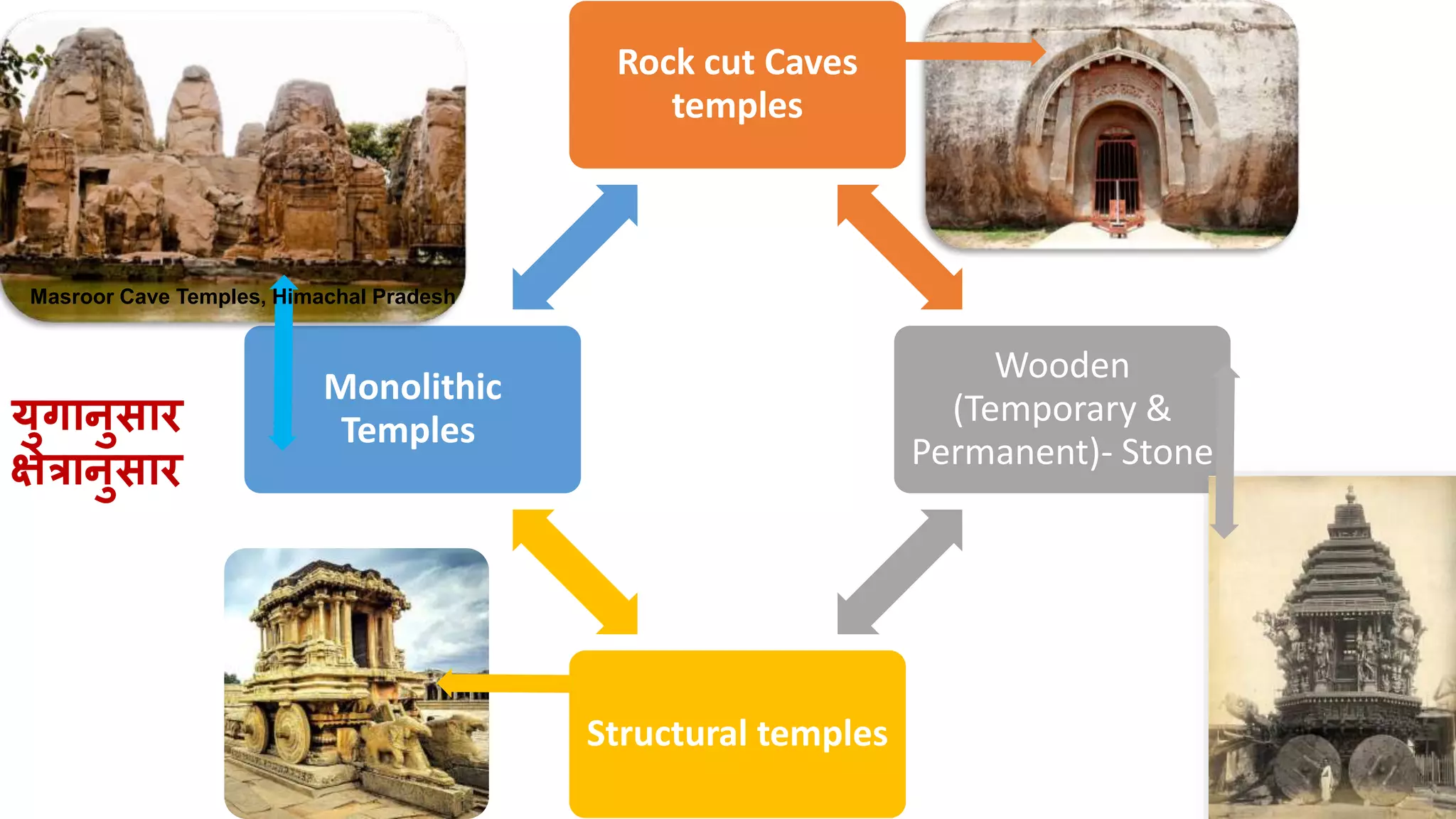 Masroor Cave Temples, Himachal Pradesh

Rock cut Caves temples

Monolithic Temples

Wooden (Temporary & Permanent)- Stone

युगानुसार क्षेत्रानुसार

Structural temples